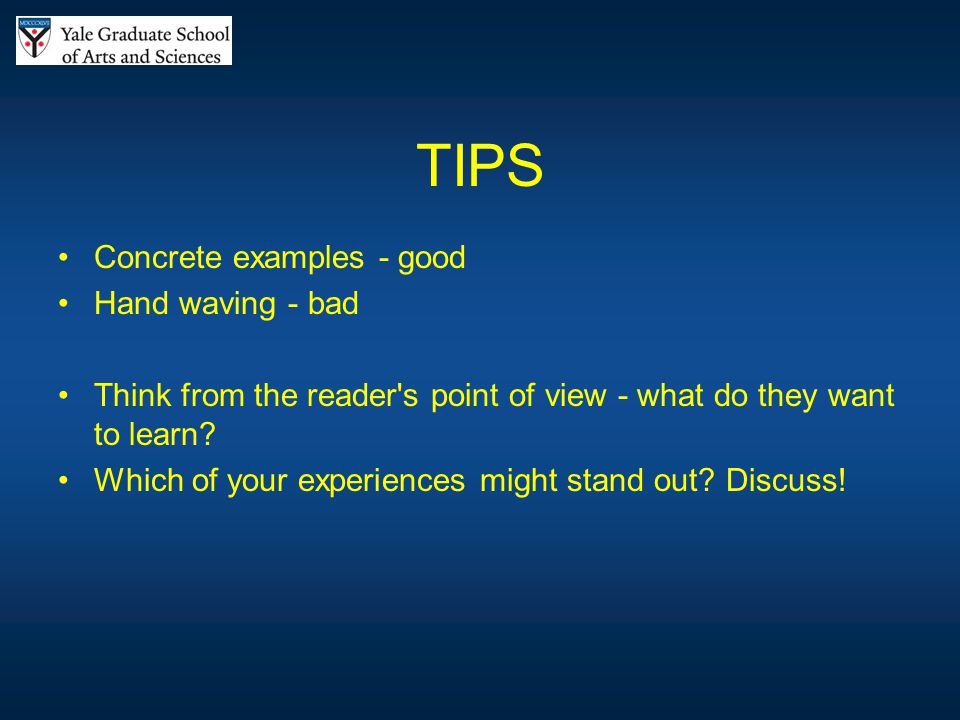 Yale Graduate School of Arts and Sciences

TIPS

• Concrete examples - good
• Hand waving - bad

• Think from the reader's point of view - what do they want to learn?
• Which of your experiences might stand out? Discuss!